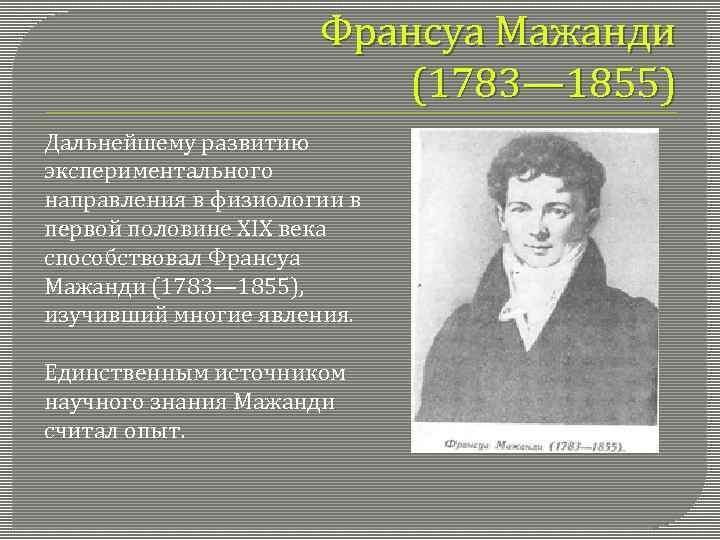 Франсуа Мажанди (1783—1855)

Дальнейшему развитию экспериментального направления в физиологии в первой половине XIX века способствовал Франсуа Мажанди (1783—1855), изучивший многие явления.

Единственным источником научного знания Мажанди считал опыт.

Франсуа Мажанди (1783—1855).